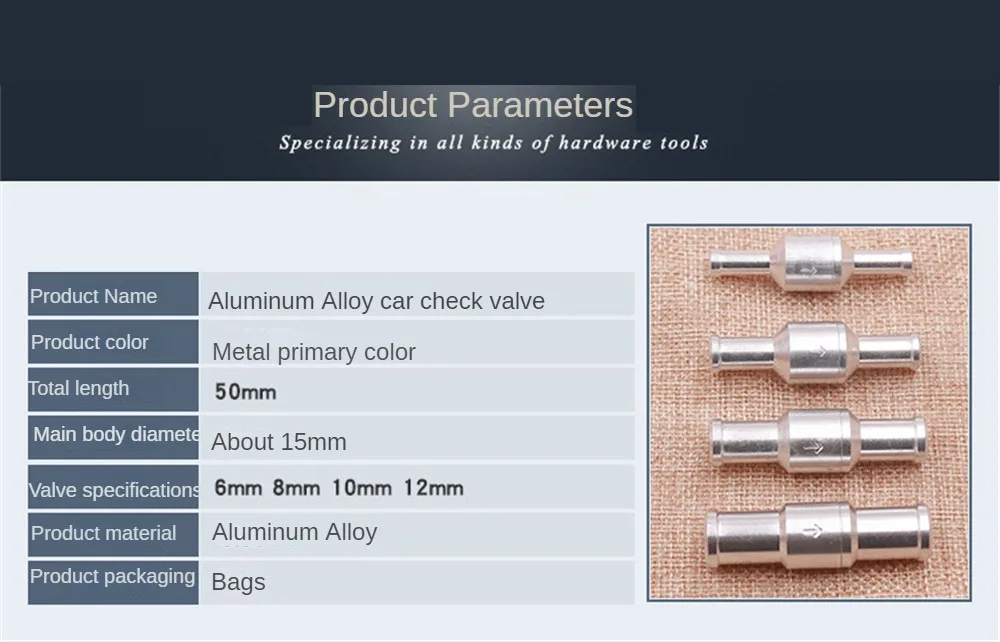 Product Parameters
Specializing in all kinds of hardware tools

| Product Name | Aluminum Alloy car check valve |
|---|---|
| Product color | Metal primary color |
| Total length | 50mm |
| Main body diamete | About 15mm |
| Valve specifications | 6mm 8mm 10mm 12mm |
| Product material | Aluminum Alloy |
| Product packaging | Bags |